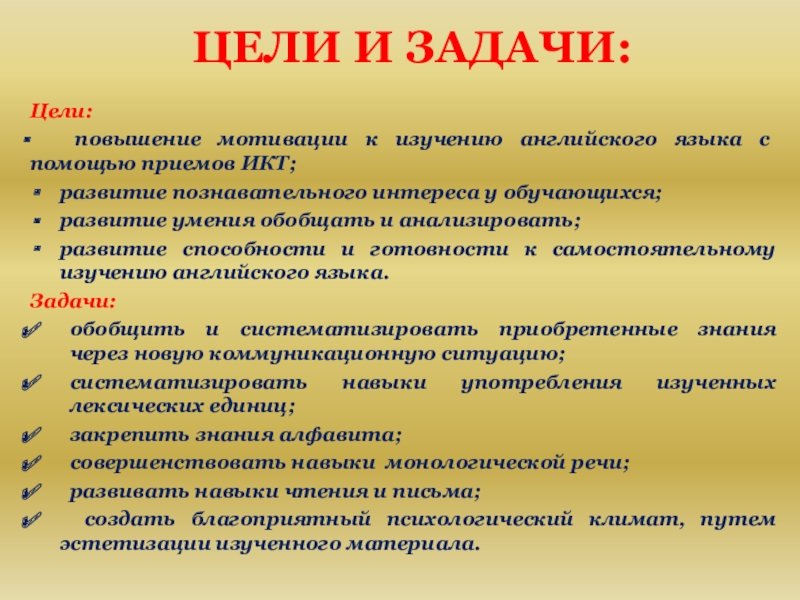 ЦЕЛИ И ЗАДАЧИ:

Цели:

- повышение мотивации к изучению английского языка с помощью приемов ИКТ;
- развитие познавательного интереса у обучающихся;
- развитие умения обобщать и анализировать;
- развитие способности и готовности к самостоятельному изучению английского языка.

Задачи:

✓ обобщить и систематизировать приобретенные знания через новую коммуникационную ситуацию;
✓ систематизировать навыки употребления изученных лексических единиц;
✓ закрепить знания алфавита;
✓ совершенствовать навыки монологической речи;
✓ развивать навыки чтения и письма;
✓ создать благоприятный психологический климат, путем эстетизации изученного материала.